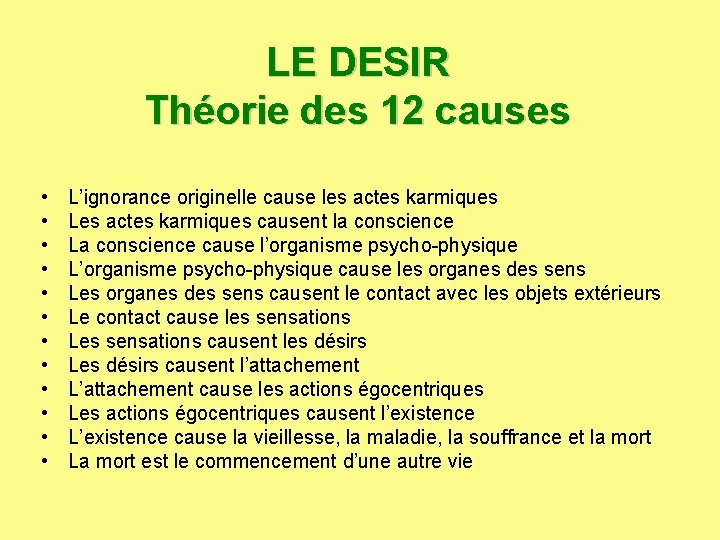 LE DESIR
Théorie des 12 causes

• L'ignorance originelle cause les actes karmiques
• Les actes karmiques causent la conscience
• La conscience cause l'organisme psycho-physique
• L'organisme psycho-physique cause les organes des sens
• Les organes des sens causent le contact avec les objets extérieurs
• Le contact cause les sensations
• Les sensations causent les désirs
• Les désirs causent l'attachement
• L'attachement cause les actions égocentriques
• Les actions égocentriques causent l'existence
• L'existence cause la vieillesse, la maladie, la souffrance et la mort
• La mort est le commencement d'une autre vie